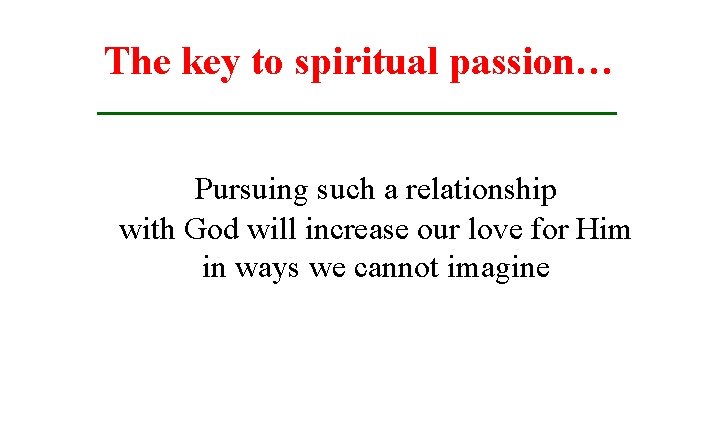 The key to spiritual passion…

Pursuing such a relationship with God will increase our love for Him in ways we cannot imagine